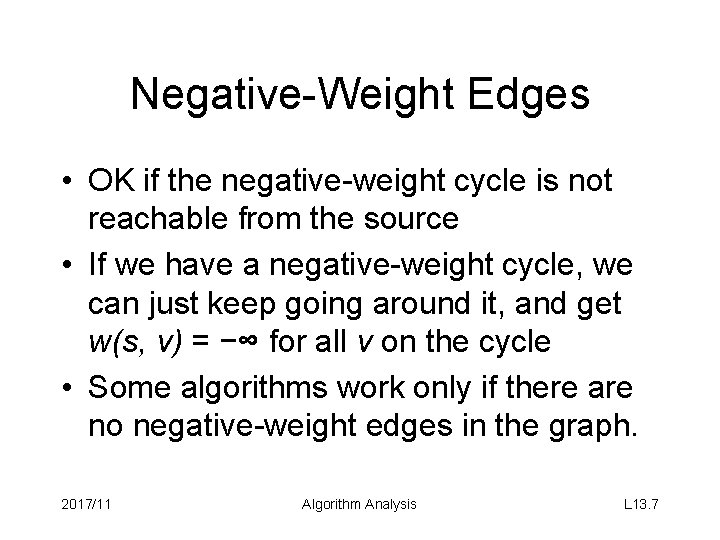 Negative-Weight Edges

• OK if the negative-weight cycle is not reachable from the source

• If we have a negative-weight cycle, we can just keep going around it, and get $w(s, v) = -\infty$ for all $v$ on the cycle

• Some algorithms work only if there are no negative-weight edges in the graph.

2017/11

Algorithm Analysis

L13.7